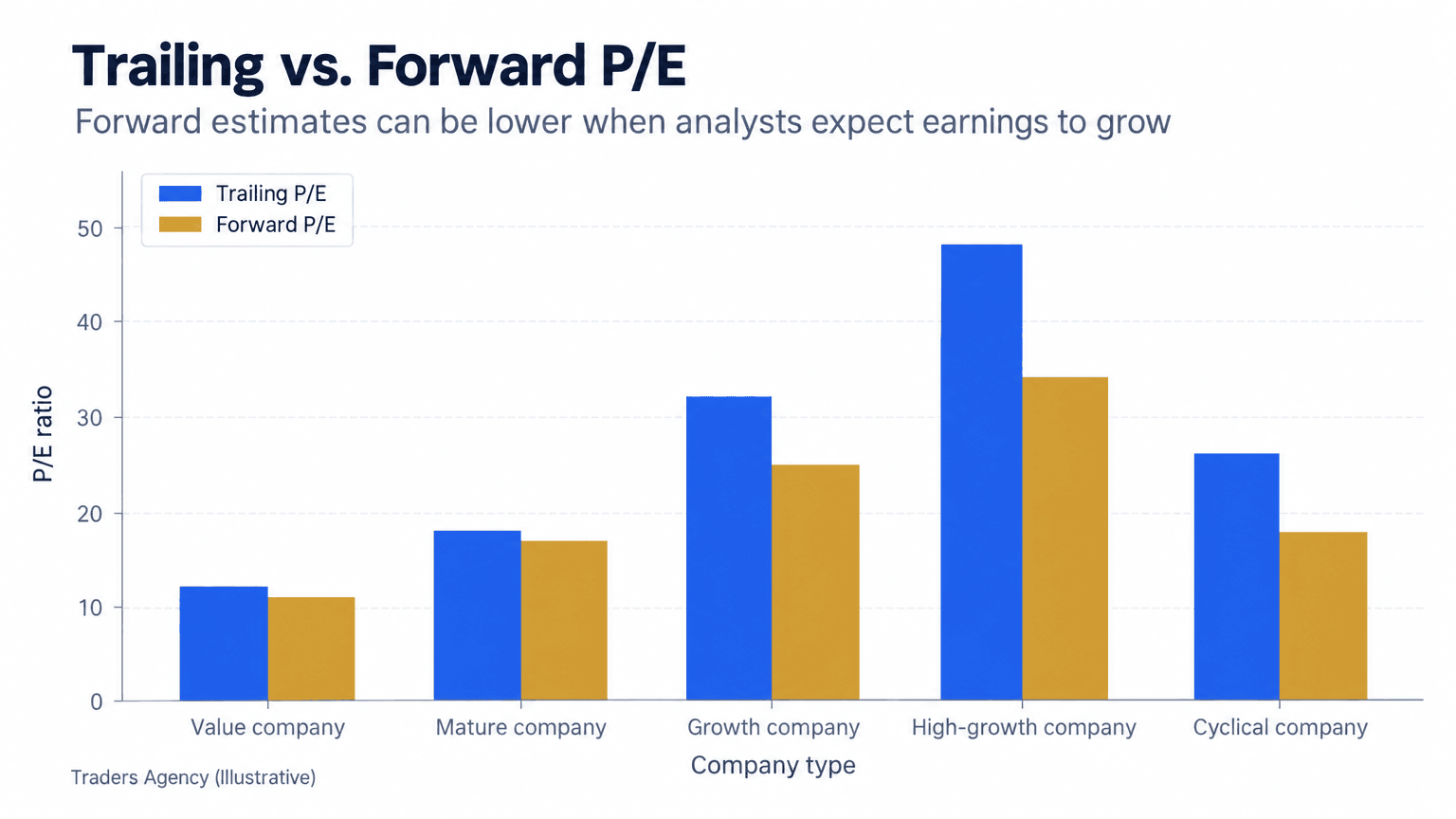 Trailing vs. Forward P/E

Forward estimates can be lower when analysts expect earnings to grow

Trailing P/E
Forward P/E

P/E ratio

50
40
30
20
10
0

Value company
Mature company
Growth company
High-growth company
Cyclical company

Company type

Traders Agency (Illustrative)